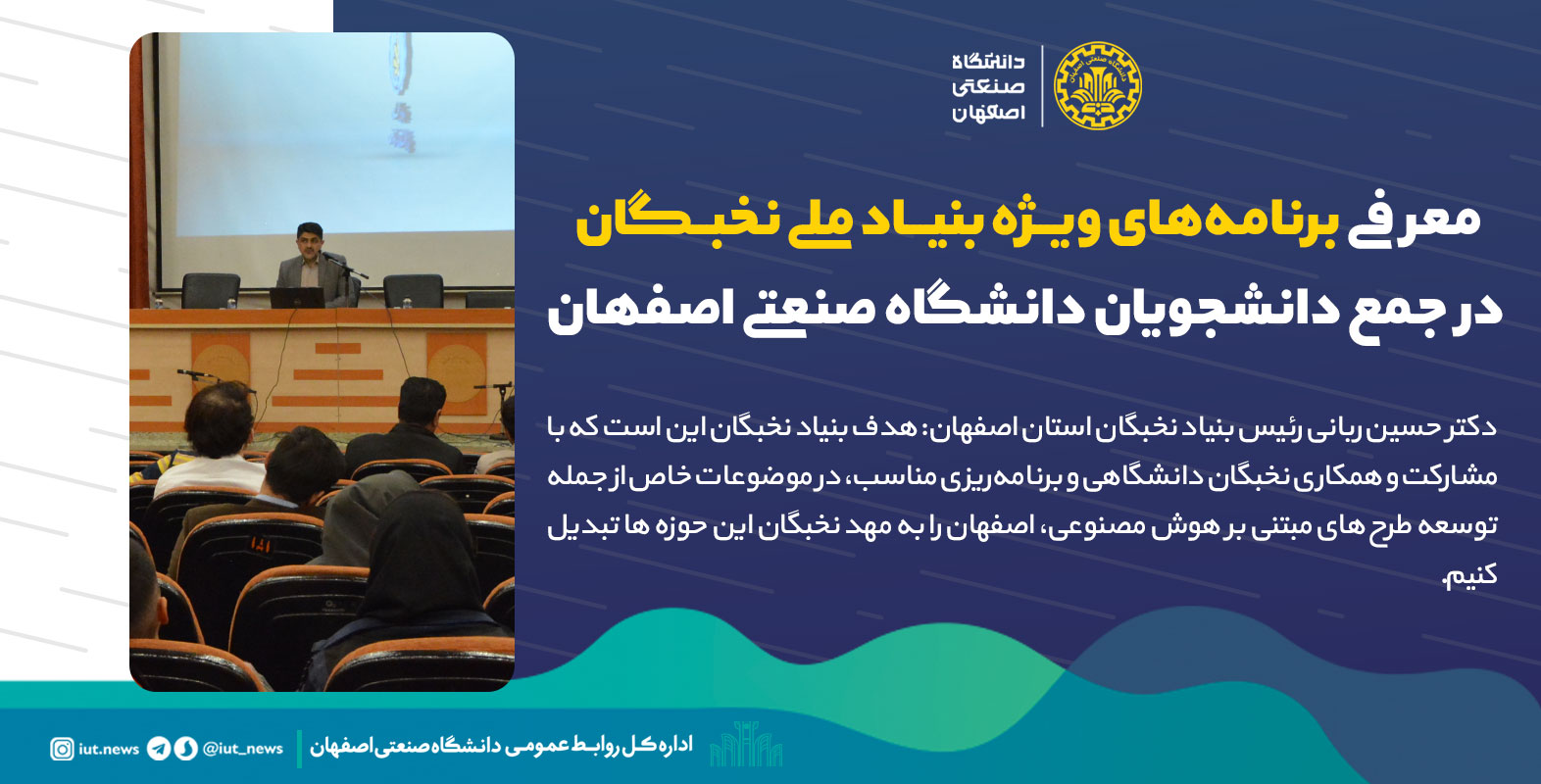 دانشگاه
صنعتی
اصفهان

معرفی برنامه‌های ویژه بنیاد ملی نخبگان
در جمع دانشجویان دانشگاه صنعتی اصفهان

دکتر حسین ربانی رئیس بنیاد نخبگان استان اصفهان: هدف بنیاد نخبگان این است که با مشارکت و همکاری نخبگان دانشگاهی و برنامه‌ریزی مناسب، در موضوعات خاص از جمله توسعه طرح های مبتنی بر هوش مصنوعی، اصفهان را به مهد نخبگان این حوزه ها تبدیل کنیم.

اداره کل روابط عمومی دانشگاه صنعتی اصفهان
@iut_news
iut.news